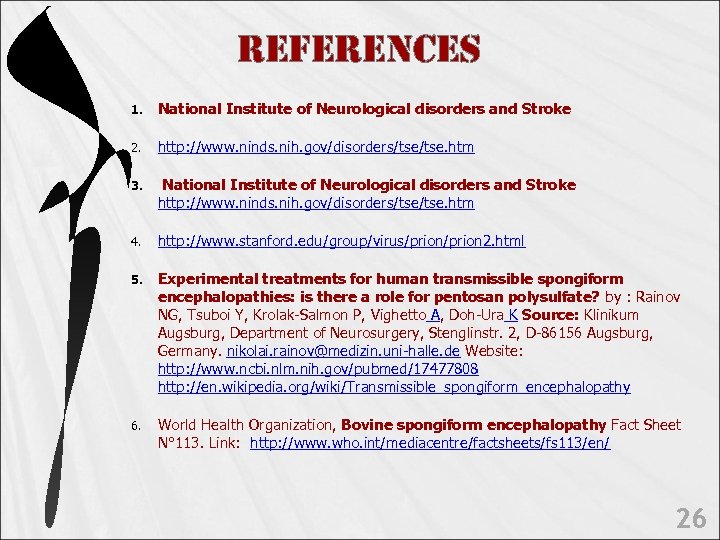 REFERENCES

1. National Institute of Neurological disorders and Stroke

2. http://www.ninds.nih.gov/disorders/tse/tse.htm

3. National Institute of Neurological disorders and Stroke http://www.ninds.nih.gov/disorders/tse/tse.htm

4. http://www.stanford.edu/group/virus/prion/prion2.html

5. Experimental treatments for human transmissible spongiform encephalopathies: is there a role for pentosan polysulfate? by : Rainov NG, Tsuboi Y, Krolak-Salmon P, Vighetto A, Doh-Ura K Source: Klinikum Augsburg, Department of Neurosurgery, Stenglinstr. 2, D-86156 Augsburg, Germany. nikolai.rainov@medizin.uni-halle.de Website: http://www.ncbi.nlm.nih.gov/pubmed/17477808 http://en.wikipedia.org/wiki/Transmissible_spongiform_encephalopathy

6. World Health Organization, Bovine spongiform encephalopathy Fact Sheet N°113. Link: http://www.who.int/mediacentre/factsheets/fs113/en/

26